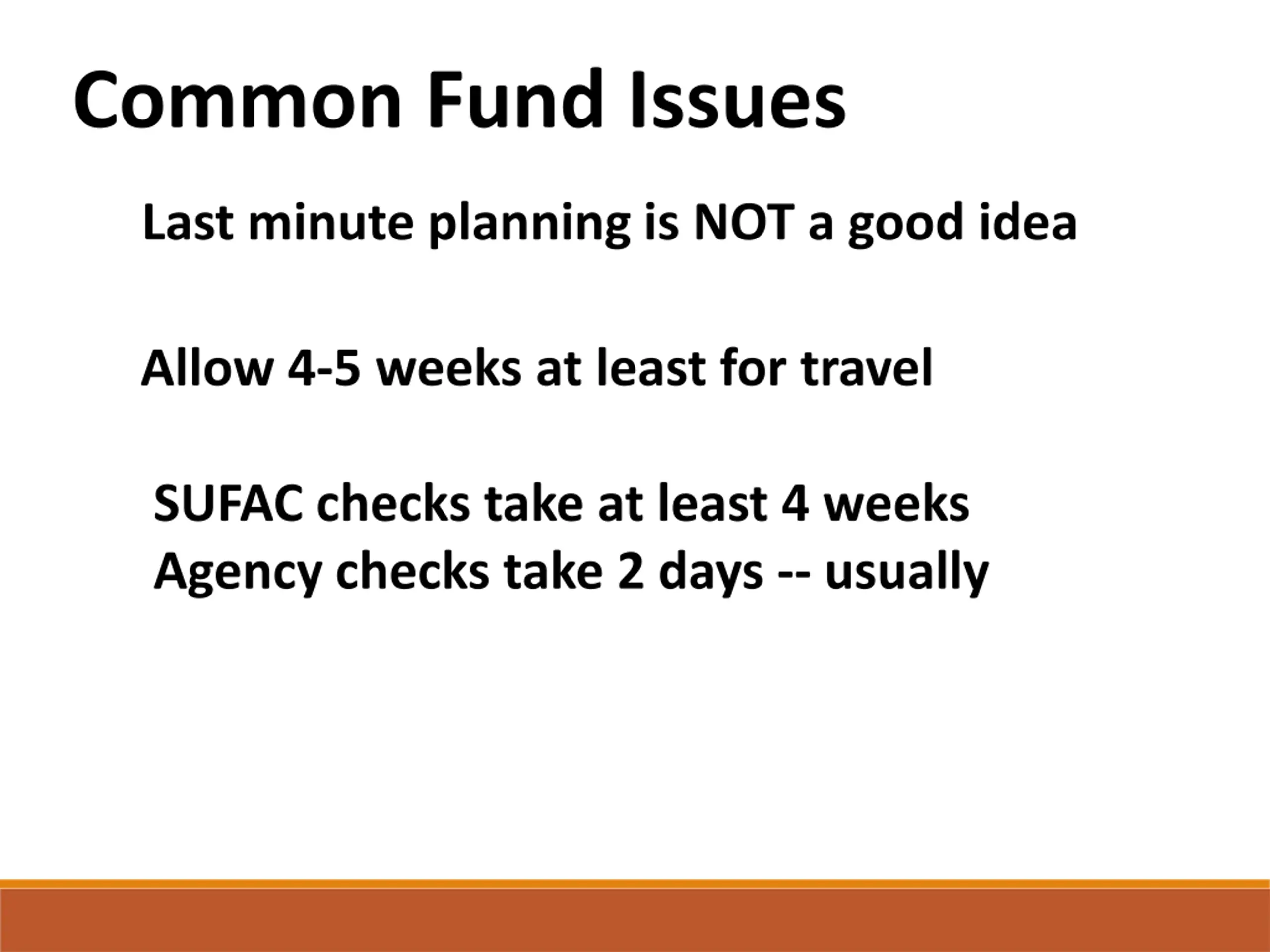 Common Fund Issues

Last minute planning is NOT a good idea

Allow 4-5 weeks at least for travel

SUFAC checks take at least 4 weeks
Agency checks take 2 days -- usually